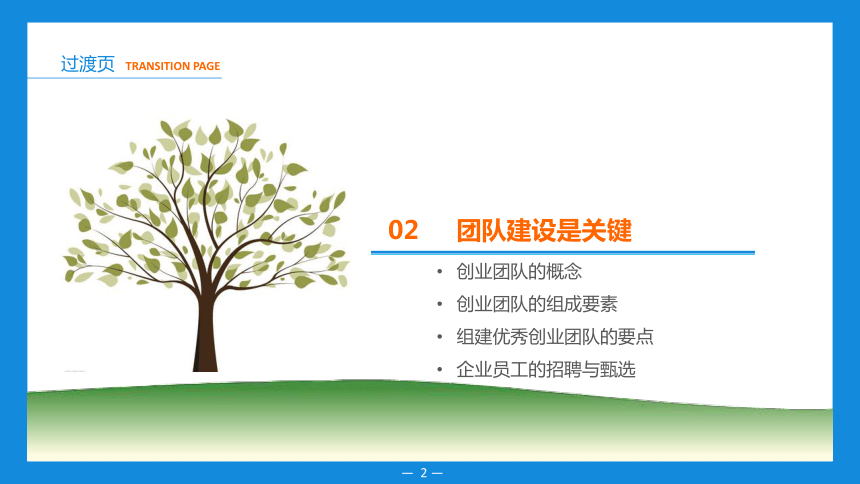 过渡页 TRANSITION PAGE

02 团队建设是关键

• 创业团队的概念
• 创业团队的组成要素
• 组建优秀创业团队的要点
• 企业员工的招聘与甄选

— 2 —